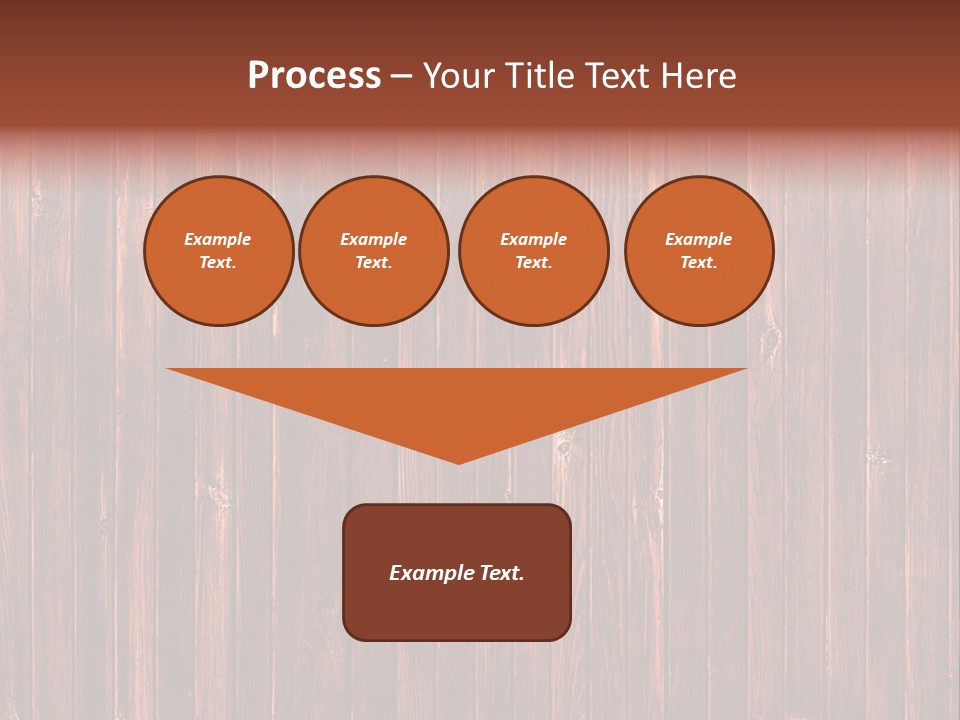 Process – Your Title Text Here

Example Text.

Example Text.

Example Text.

Example Text.

Example Text.